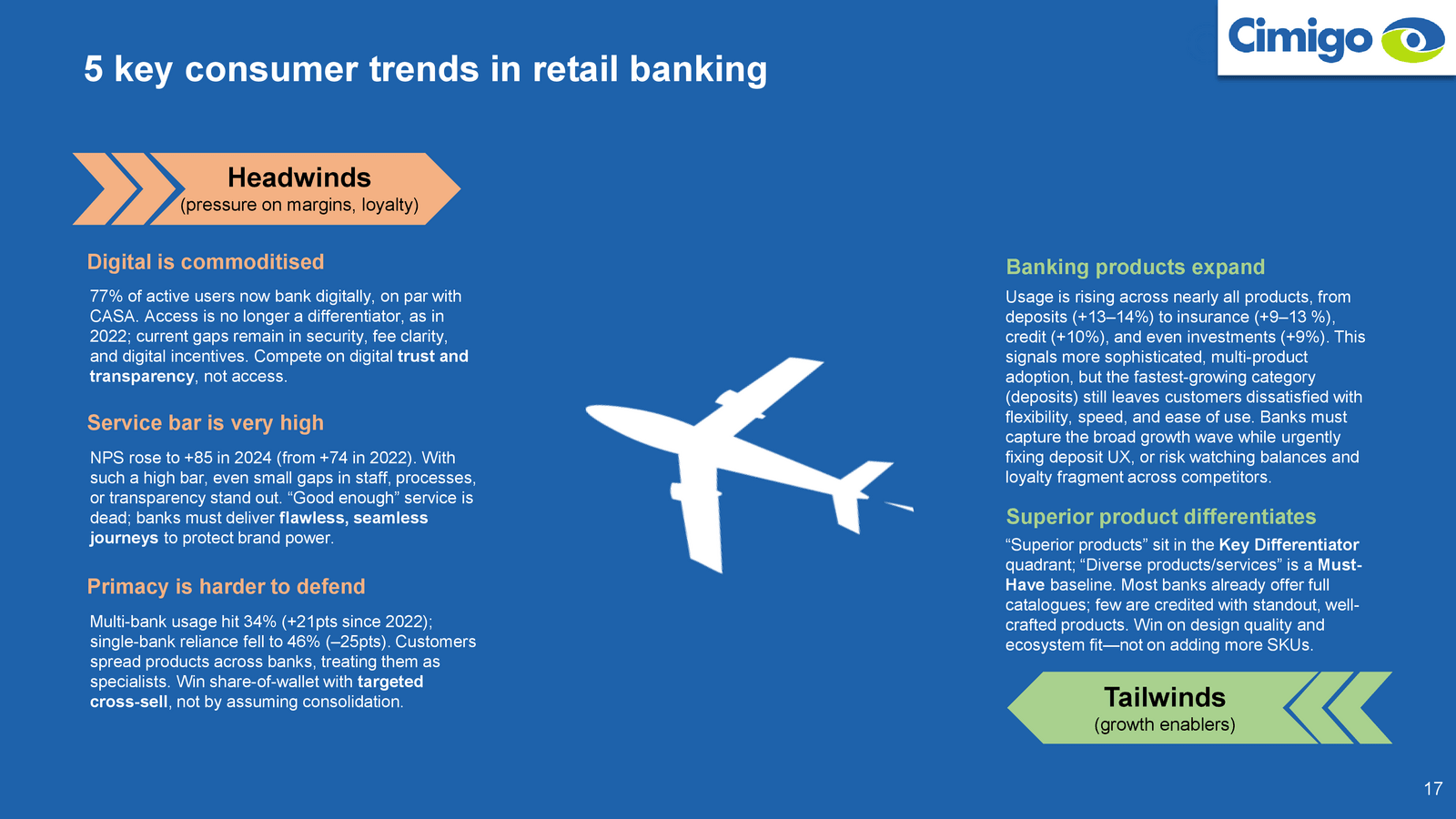 Cimigo

5 key consumer trends in retail banking

Headwinds
(pressure on margins, loyalty)

Digital is commoditised

77% of active users now bank digitally, on par with CASA. Access is no longer a differentiator, as in 2022; current gaps remain in security, fee clarity, and digital incentives. Compete on digital trust and transparency, not access.

Service bar is very high

NPS rose to +85 in 2024 (from +74 in 2022). With such a high bar, even small gaps in staff, processes, or transparency stand out. “Good enough” service is dead; banks must deliver flawless, seamless journeys to protect brand power.

Primacy is harder to defend

Multi-bank usage hit 34% (+21pts since 2022); single-bank reliance fell to 46% (–25pts). Customers spread products across banks, treating them as specialists. Win share-of-wallet with targeted cross-sell, not by assuming consolidation.

Banking products expand

Usage is rising across nearly all products, from deposits (+13–14%) to insurance (+9–13 %), credit (+10%), and even investments (+9%). This signals more sophisticated, multi-product adoption, but the fastest-growing category (deposits) still leaves customers dissatisfied with flexibility, speed, and ease of use. Banks must capture the broad growth wave while urgently fixing deposit UX, or risk watching balances and loyalty fragment across competitors.

Superior product differentiates

“Superior products” sit in the Key Differentiator quadrant; “Diverse products/services” is a Must-Have baseline. Most banks already offer full catalogues; few are credited with standout, well-crafted products. Win on design quality and ecosystem fit—not on adding more SKUs.

Tailwinds
(growth enablers)

17